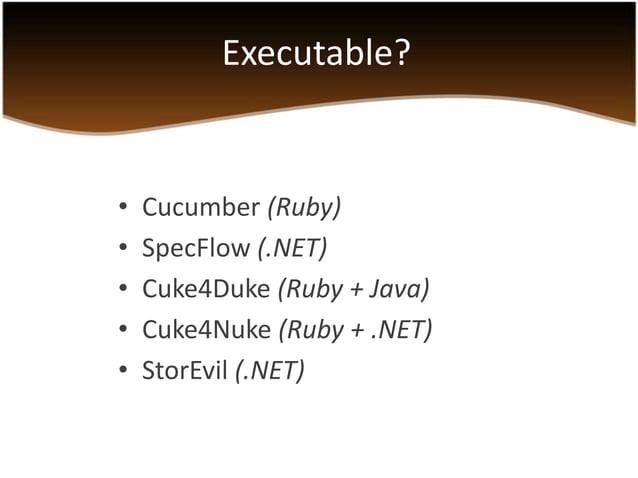 Executable?

• Cucumber (Ruby)
• SpecFlow (.NET)
• Cuke4Duke (Ruby + Java)
• Cuke4Nuke (Ruby + .NET)
• StorEvil (.NET)